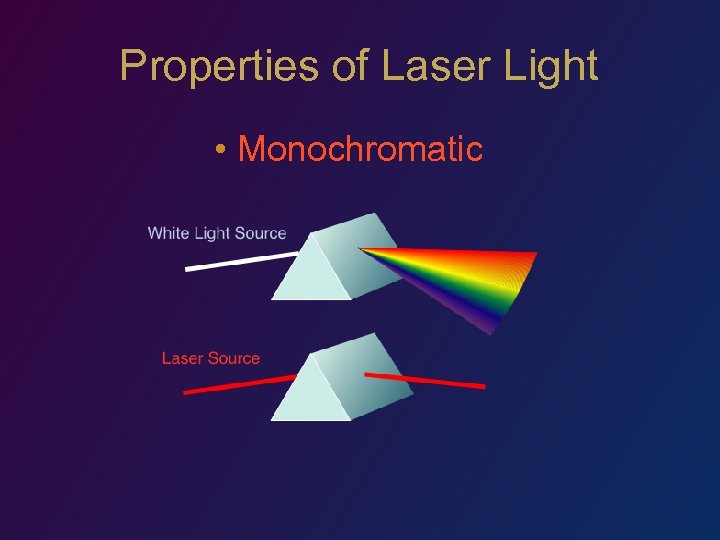 Properties of Laser Light

• Monochromatic

White Light Source

Laser Source